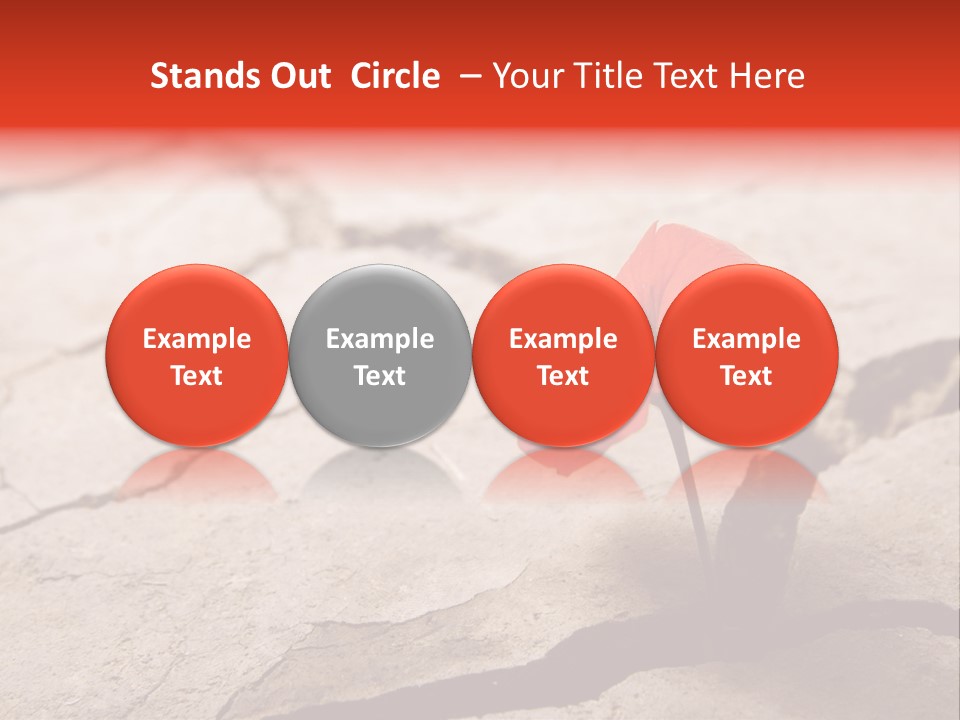 Stands Out Circle – Your Title Text Here

Example Text

Example Text

Example Text

Example Text